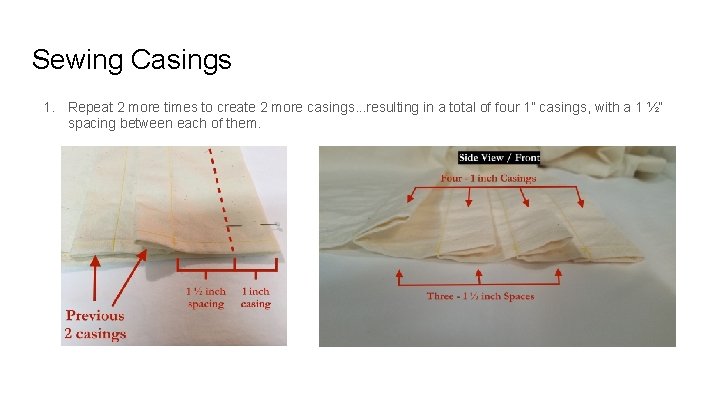 Sewing Casings

1. Repeat 2 more times to create 2 more casings...resulting in a total of four 1" casings, with a 1 ½" spacing between each of them.

Previous 2 casings

1 ½ inch spacing

1 inch casing

Side View / Front

Four - 1 inch Casings

Three - 1 ½ inch Spaces